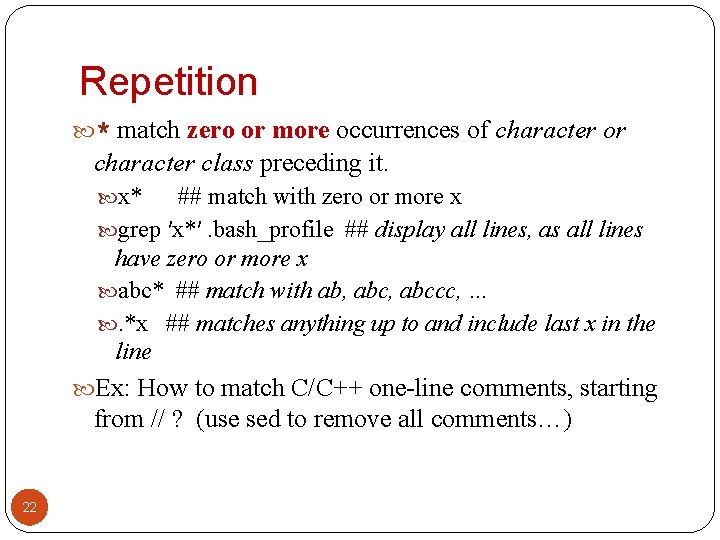 Repetition

* match zero or more occurrences of character or character class preceding it.

x* ## match with zero or more x

grep 'x*' .bash_profile ## display all lines, as all lines have zero or more x

abc* ## match with ab, abc, abccc, ...

.*x ## matches anything up to and include last x in the line

Ex: How to match C/C++ one-line comments, starting from // ? (use sed to remove all comments…)

22